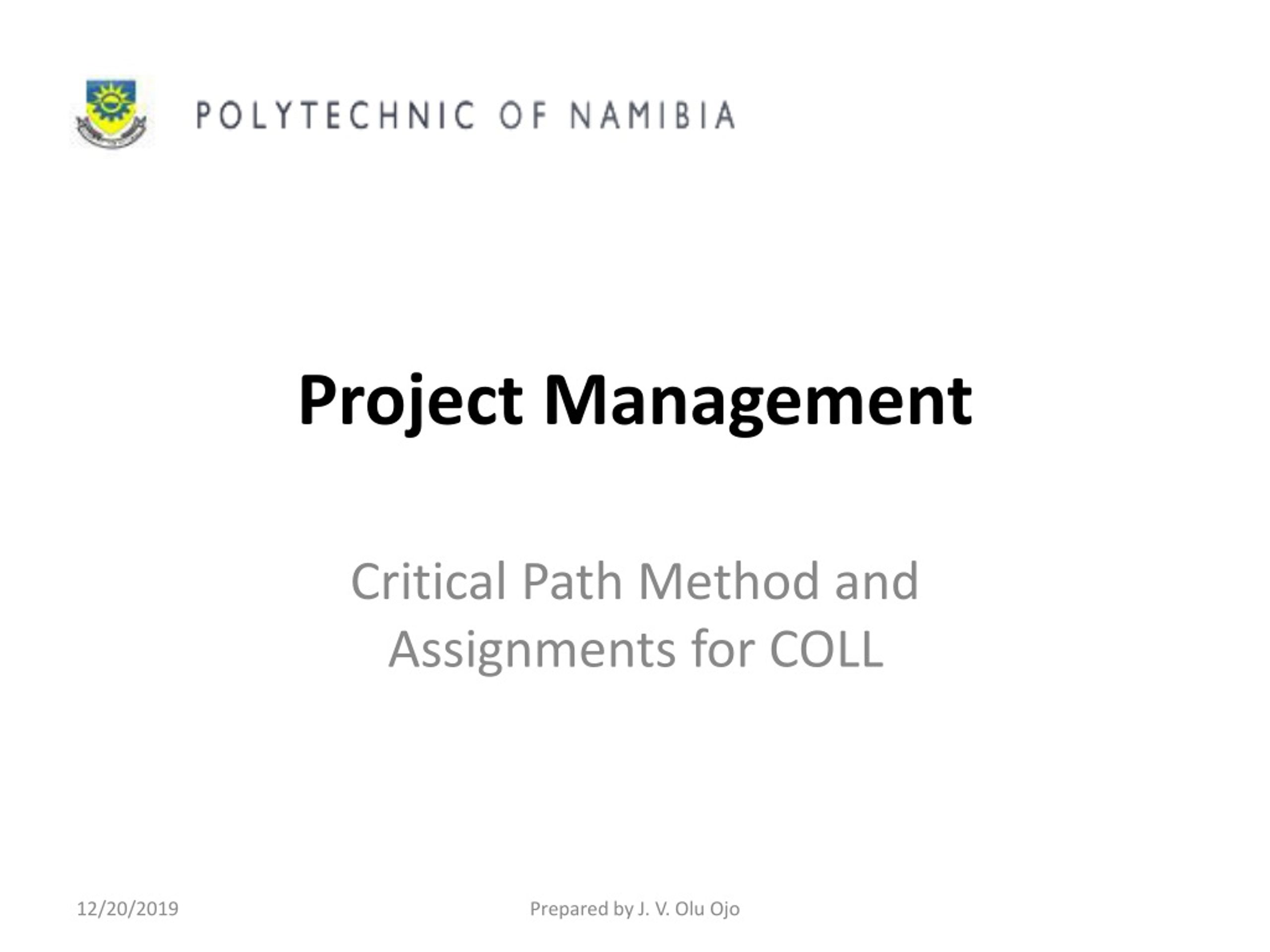 POLYTECHNIC OF NAMIBIA

Project Management

Critical Path Method and Assignments for COLL

12/20/2019

Prepared by J. V. Olu Ojo